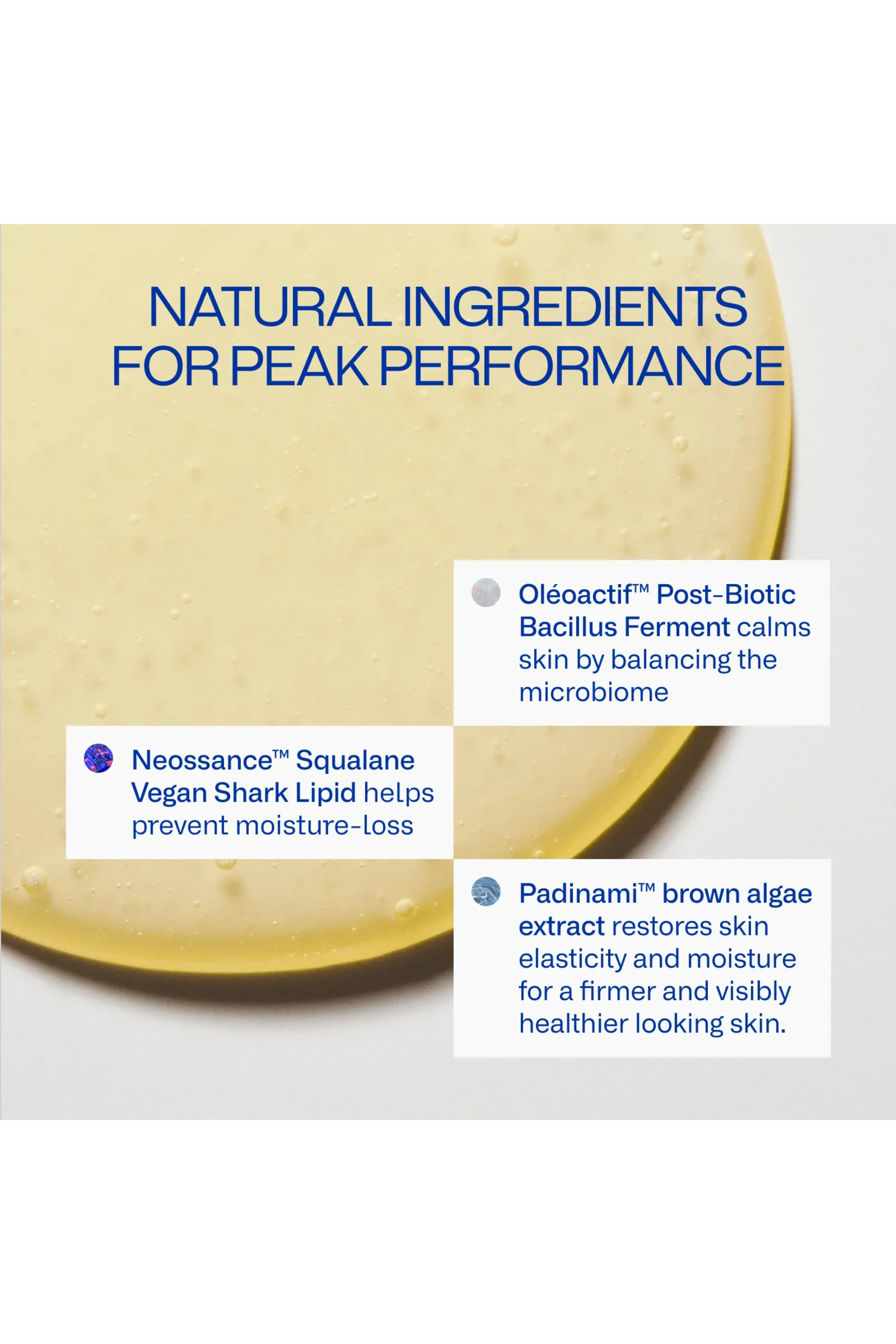 NATURAL INGREDIENTS FOR PEAK PERFORMANCE

Oléoactif™ Post-Biotic Bacillus Ferment calms skin by balancing the microbiome

Neossance™ Squalane Vegan Shark Lipid helps prevent moisture-loss

Padinami™ brown algae extract restores skin elasticity and moisture for a firmer and visibly healthier looking skin.